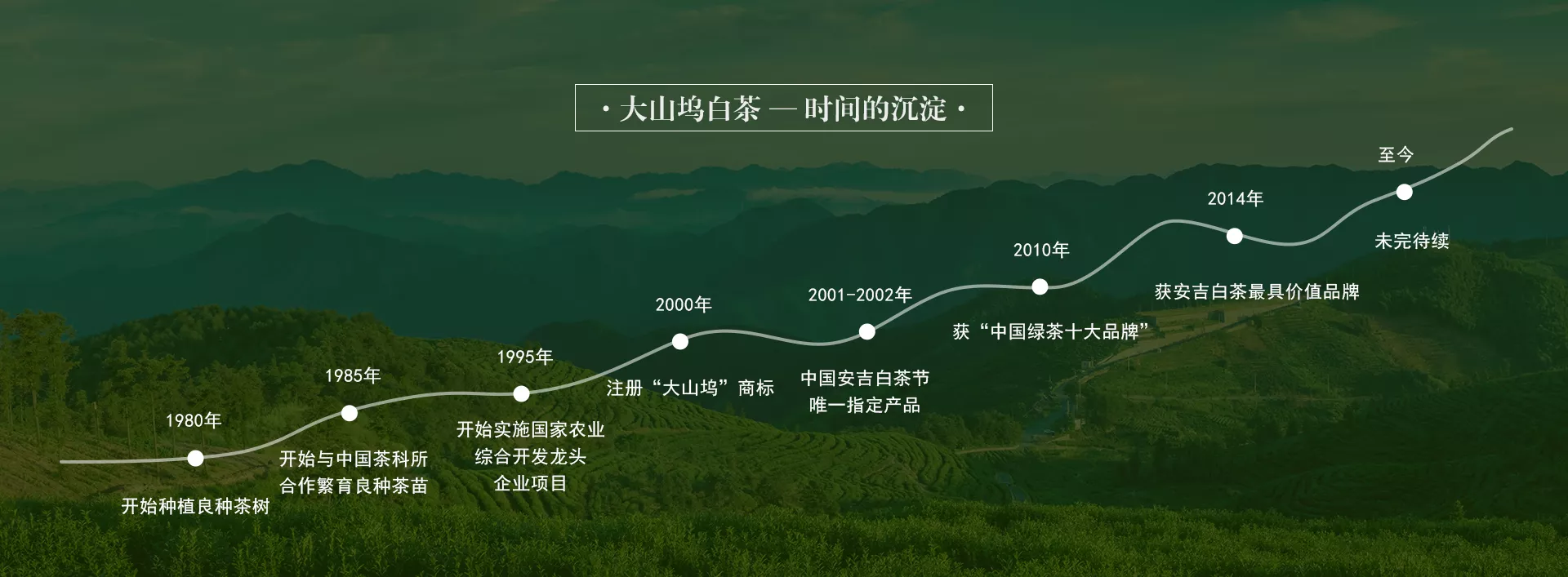 · 大山坞白茶 — 时间的沉淀 ·

1980年

开始种植良种茶树

1985年

开始与中国茶科所合作繁育良种茶苗

1995年

开始实施国家农业综合开发龙头企业项目

2000年

注册“大山坞”商标

2001-2002年

中国安吉白茶节唯一指定产品

2010年

获“中国绿茶十大品牌”

2014年

获安吉白茶最具价值品牌

至今

未完待续